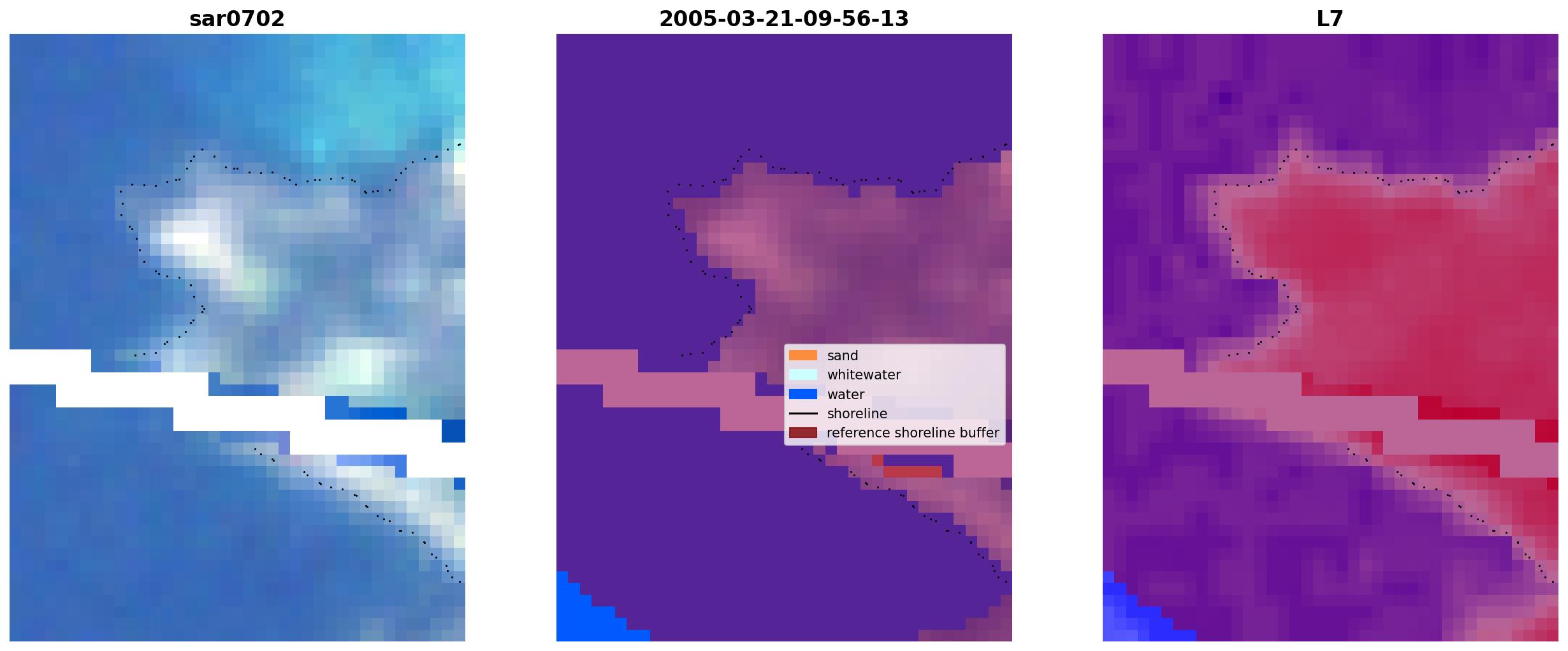 sar0702

2005-03-21-09-56-13

sand
whitewater
water
shoreline
reference shoreline buffer

L7